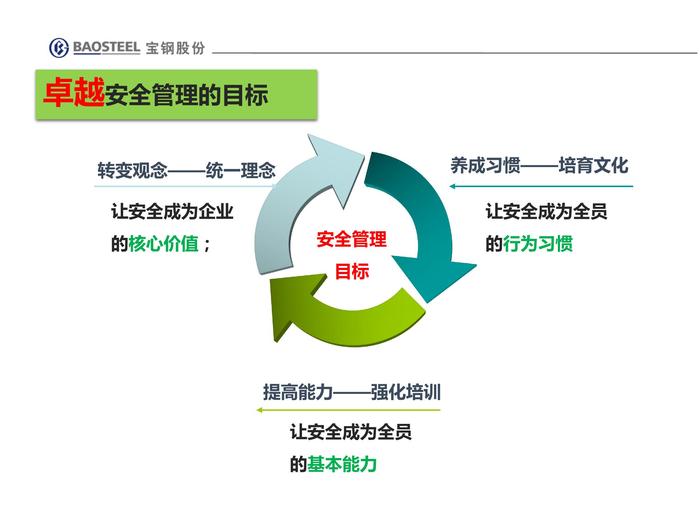 BAOSTEEL 宝钢股份

卓越安全管理的目标

转变观念——统一理念

让安全成为企业的核心价值；

安全管理目标

养成习惯——培育文化

让安全成为全员的行为习惯

提高能力——强化培训

让安全成为全员的基本能力